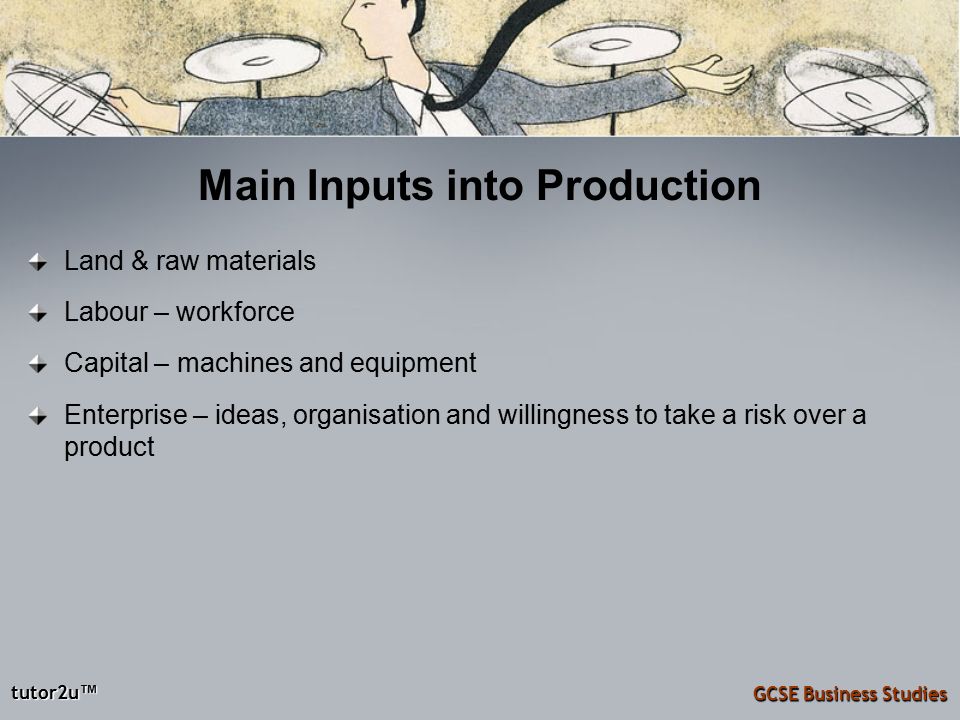 Main Inputs into Production

Land & raw materials

Labour – workforce

Capital – machines and equipment

Enterprise – ideas, organisation and willingness to take a risk over a product

tutor2u™

GCSE Business Studies